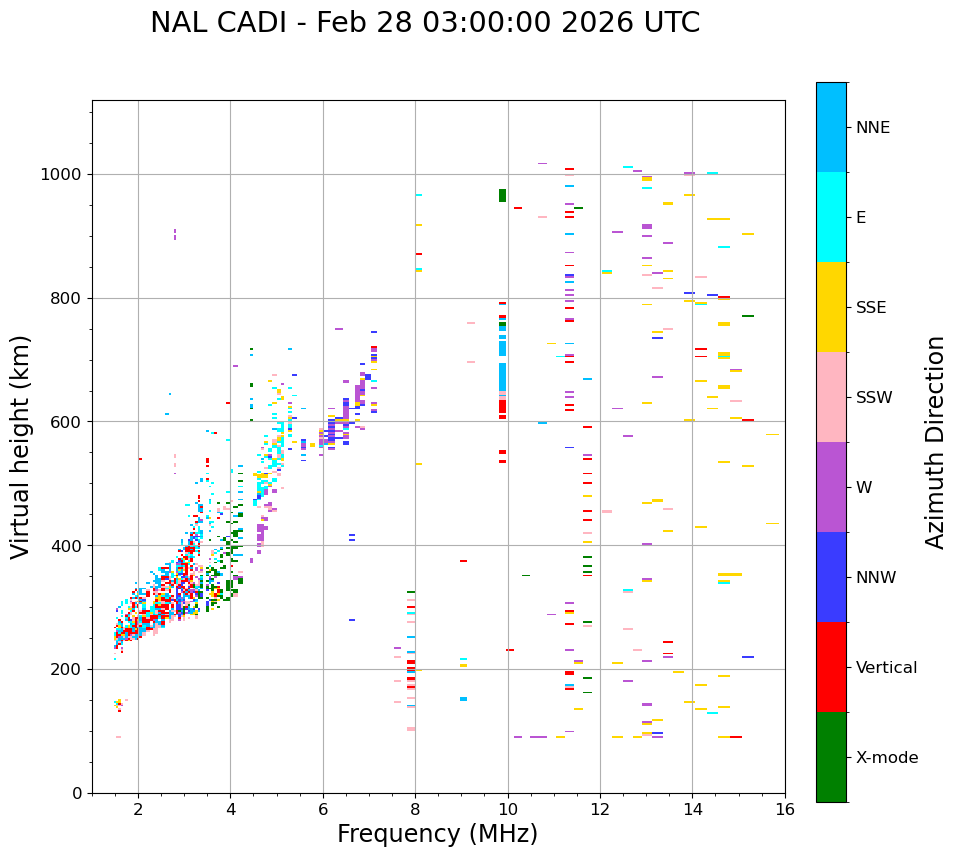 NAL CADI - Feb 28 03:00:00 2026 UTC

Virtual height (km)

1000
800
600
400
200
0

2
4
6
8
10
12
14
16

Frequency (MHz)

NNE
E
SSE
SSW
W
NNW
Vertical
X-mode

Azimuth Direction